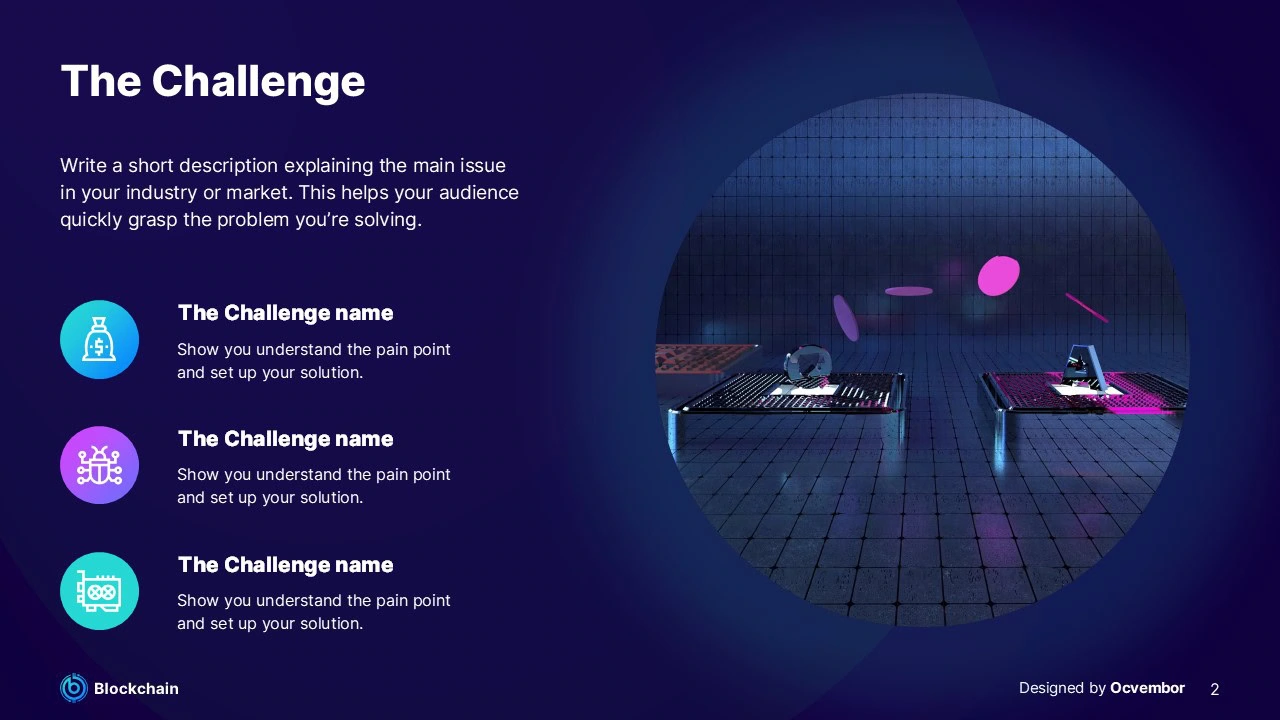 The Challenge

Write a short description explaining the main issue in your industry or market. This helps your audience quickly grasp the problem you're solving.

The Challenge name

Show you understand the pain point and set up your solution.

The Challenge name

Show you understand the pain point and set up your solution.

The Challenge name

Show you understand the pain point and set up your solution.

Blockchain

Designed by Ocvembor 2